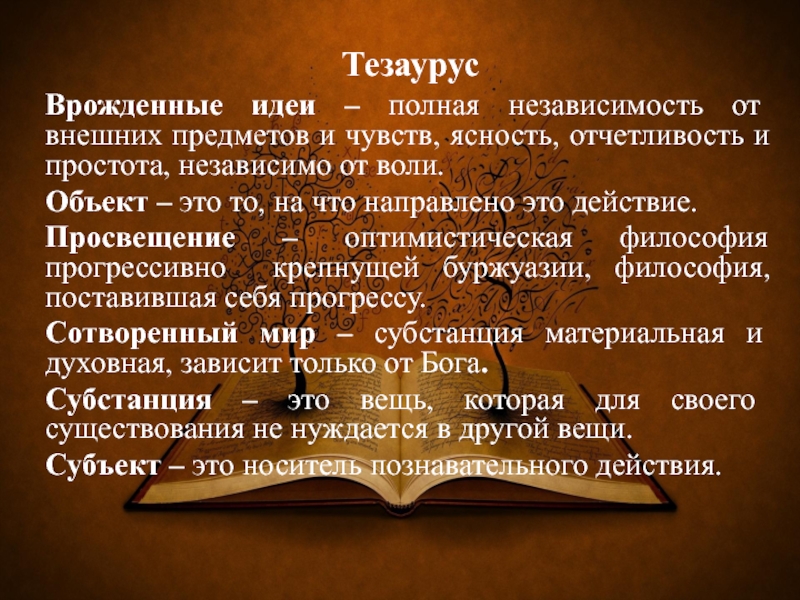 Тезаурус

Врожденные идеи – полная независимость от внешних предметов и чувств, ясность, отчетливость и простота, независимо от воли.

Объект – это то, на что направлено это действие.

Просвещение – оптимистическая философия прогрессивно крепнущей буржуазии, философия, поставившая себя прогрессу.

Сотворенный мир – субстанция материальная и духовная, зависит только от Бога.

Субстанция – это вещь, которая для своего существования не нуждается в другой вещи.

Субъект – это носитель познавательного действия.